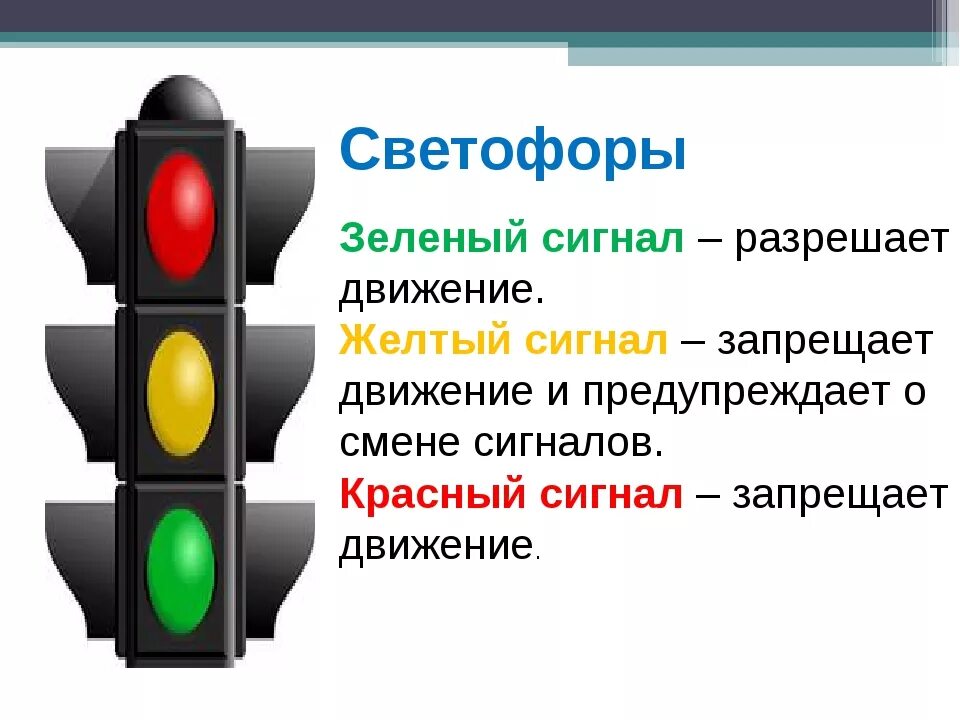 Светофоры

Зеленый сигнал – разрешает движение.

Желтый сигнал – запрещает движение и предупреждает о смене сигналов.

Красный сигнал – запрещает движение.